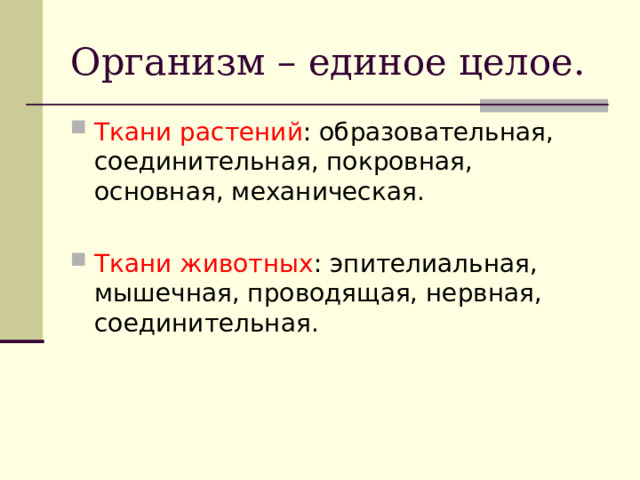 Организм – единое целое.

Ткани растений: образовательная, соединительная, покровная, основная, механическая.

Ткани животных: эпителиальная, мышечная, проводящая, нервная, соединительная.